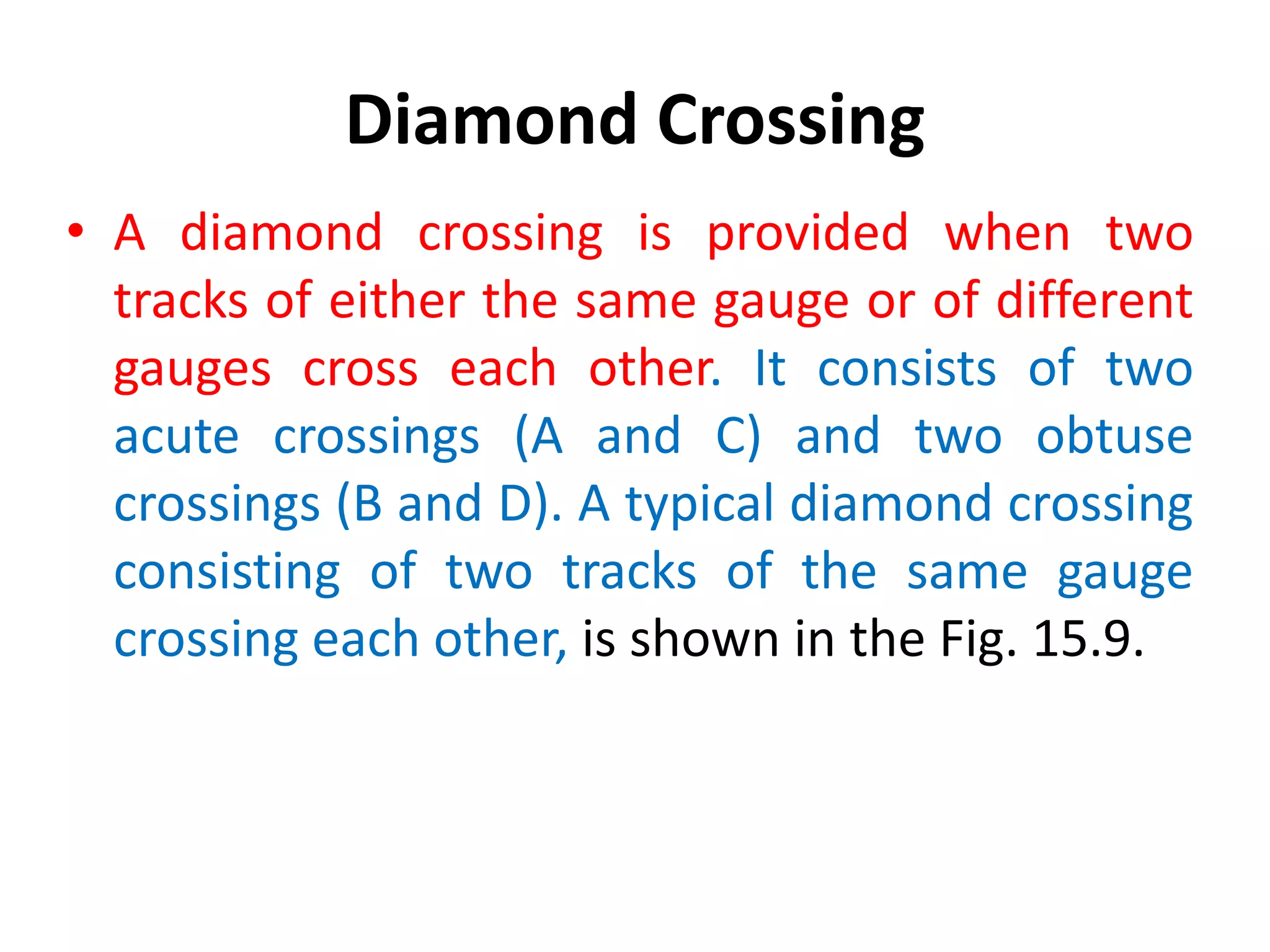 Diamond Crossing

• A diamond crossing is provided when two tracks of either the same gauge or of different gauges cross each other. It consists of two acute crossings (A and C) and two obtuse crossings (B and D). A typical diamond crossing consisting of two tracks of the same gauge crossing each other, is shown in the Fig. 15.9.